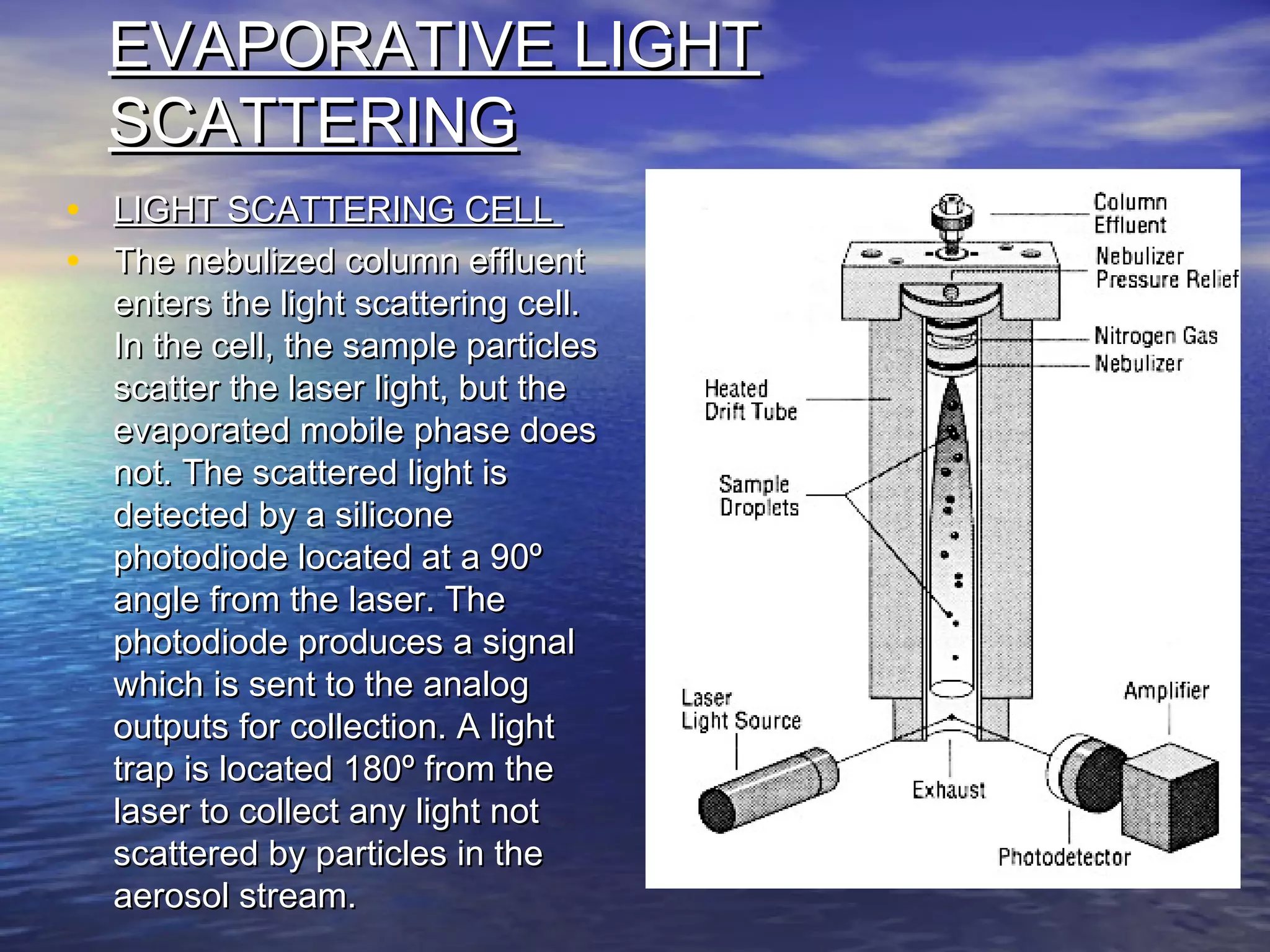 EVAPORATIVE LIGHT SCATTERING

• LIGHT SCATTERING CELL
• The nebulized column effluent enters the light scattering cell. In the cell, the sample particles scatter the laser light, but the evaporated mobile phase does not. The scattered light is detected by a silicone photodiode located at a 90º angle from the laser. The photodiode produces a signal which is sent to the analog outputs for collection. A light trap is located 180º from the laser to collect any light not scattered by particles in the aerosol stream.

Column Effluent
Nebulizer Pressure Relief
Nitrogen Gas
Nebulizer
Heated Drift Tube
Sample Droplets
Laser Light Source
Amplifier
Exhaust
Photodetector